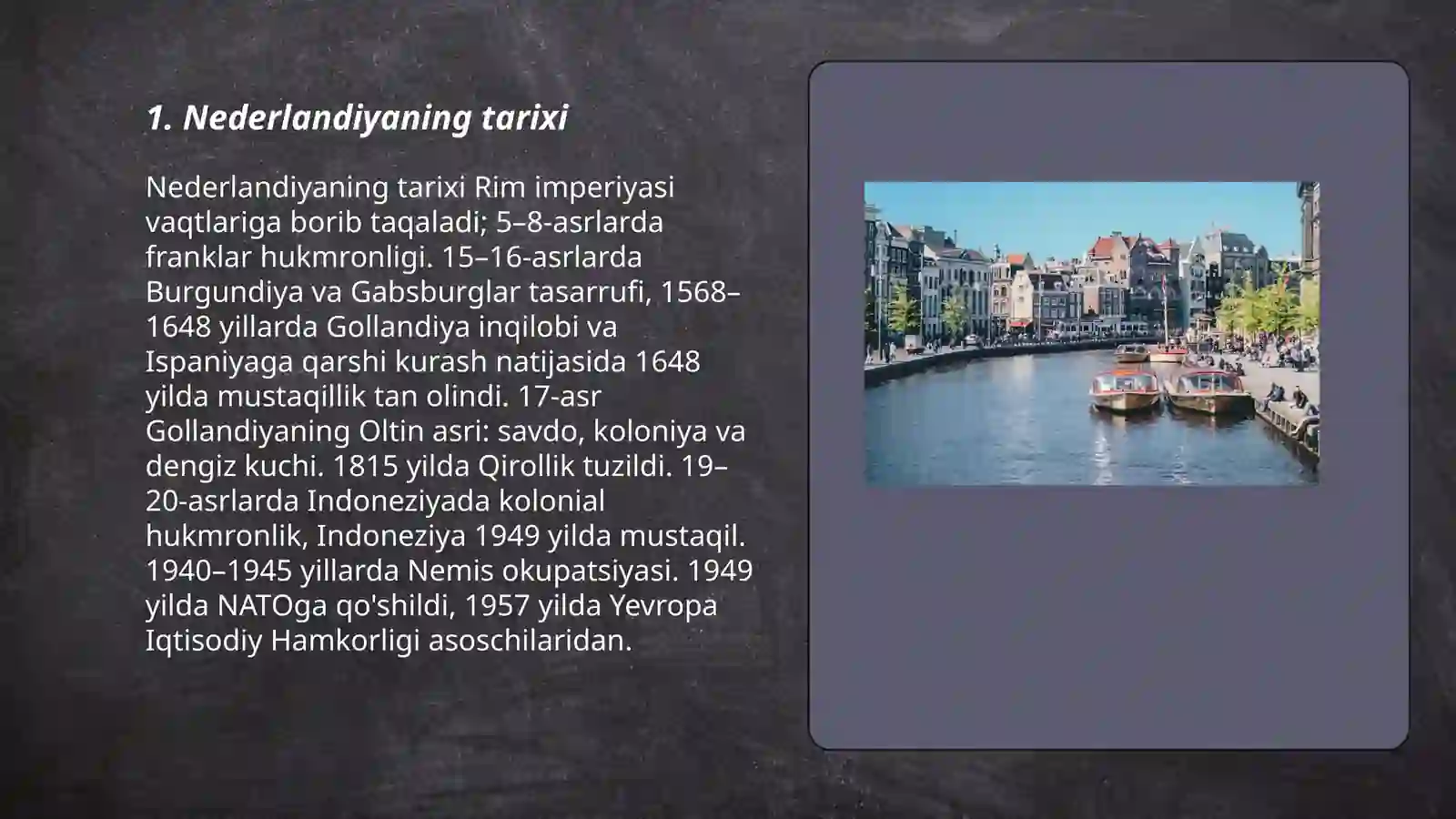 1. Nederlandiyaning tarixi

Nederlandiyaning tarixi Rim imperiyasi vaqtlariga borib taqaladi; 5–8-asrlarda franklar hukmronligi. 15–16-asrlarda Burgundiya va Gabsburglar tasarrufi, 1568–1648 yillarda Gollandiya inqilobi va Ispaniyaga qarshi kurash natijasida 1648 yilda mustaqillik tan olindi. 17-asr Gollandiyaning Oltin asri: savdo, koloniya va dengiz kuchi. 1815 yilda Qirollik tuzildi. 19–20-asrlarda Indoneziyada kolonial hukmronlik, Indoneziya 1949 yilda mustaqil. 1940–1945 yillarda Nemis okupatsiyasi. 1949 yilda NATOga qo'shildi, 1957 yilda Yevropa Iqtisodiy Hamkorligi asoschilaridan.